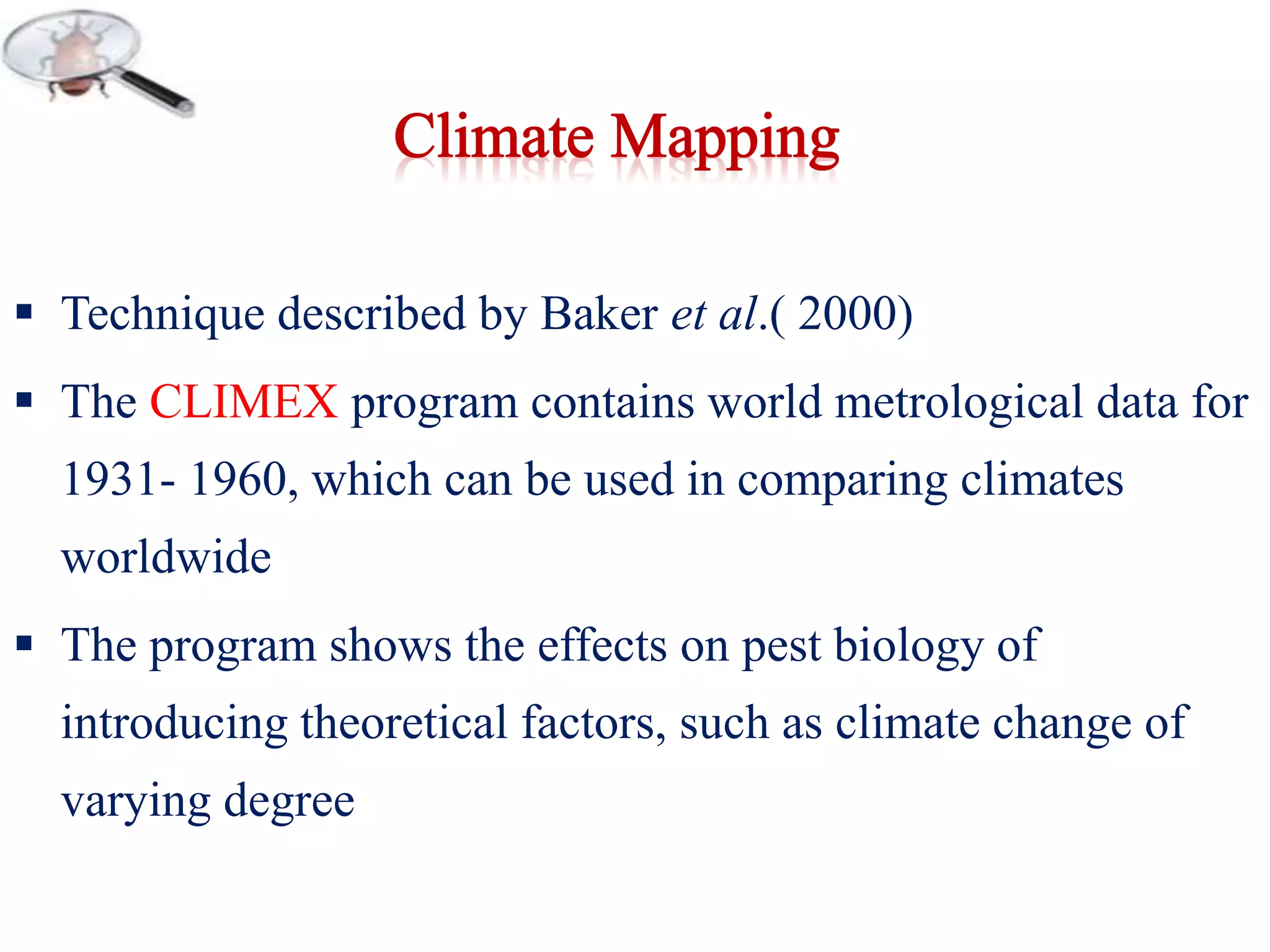 Climate Mapping

▪ Technique described by Baker et al.( 2000)

▪ The CLIMEX program contains world metrological data for 1931- 1960, which can be used in comparing climates worldwide

▪ The program shows the effects on pest biology of introducing theoretical factors, such as climate change of varying degree